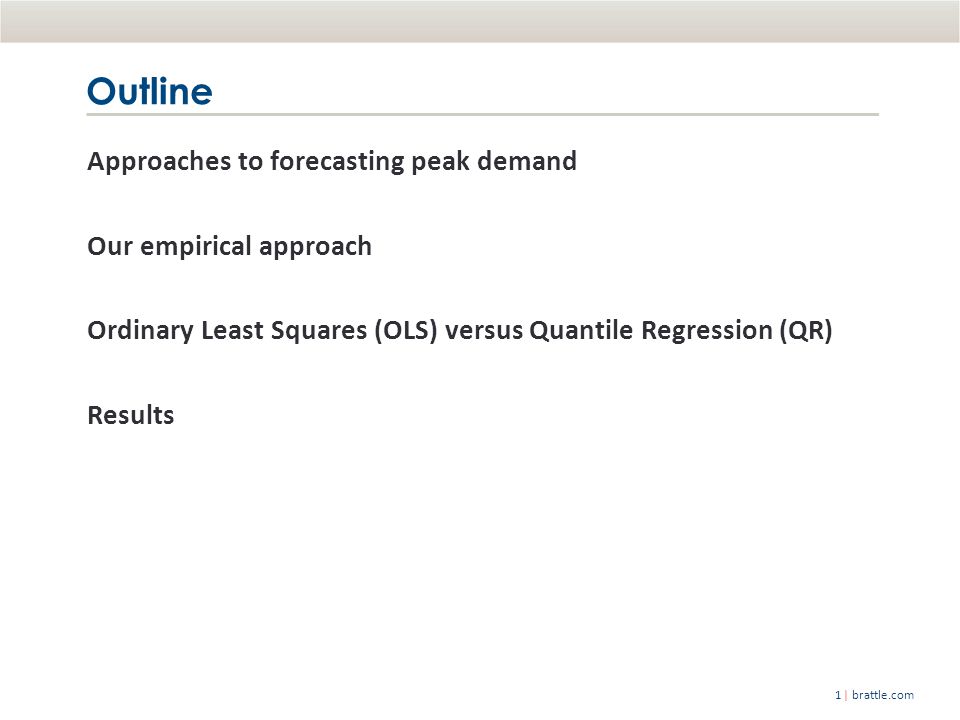 Outline

Approaches to forecasting peak demand

Our empirical approach

Ordinary Least Squares (OLS) versus Quantile Regression (QR)

Results

1 | brattle.com